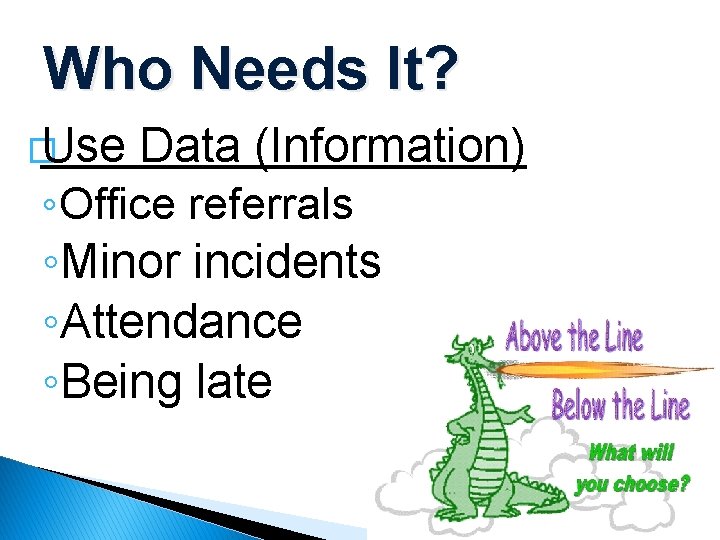 Who Needs It?

Use Data (Information)

◦Office referrals
◦Minor incidents
◦Attendance
◦Being late

Above the Line
Below the Line
What will you choose?